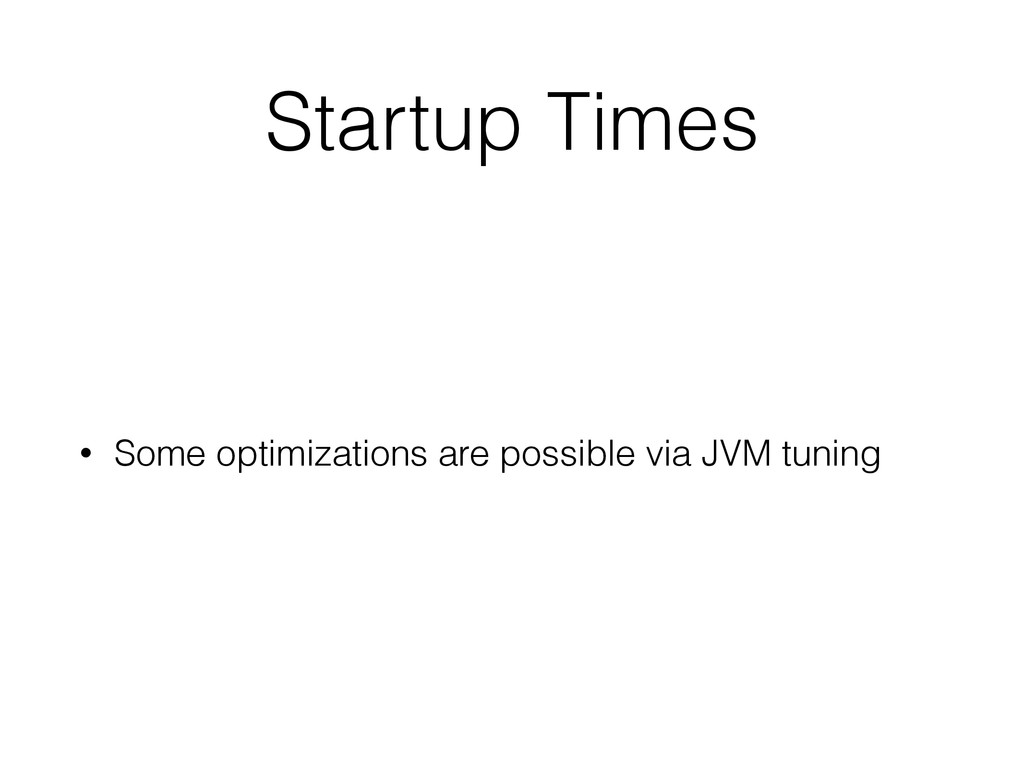 Startup Times

• Some optimizations are possible via JVM tuning